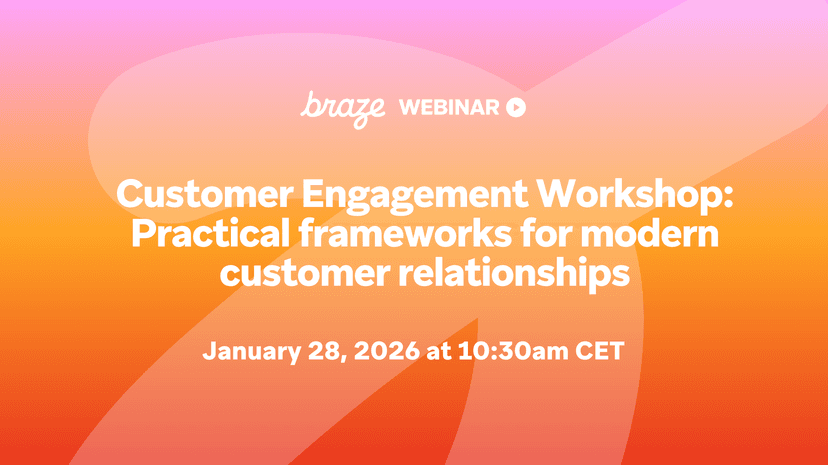 braze WEBINAR

Customer Engagement Workshop: Practical frameworks for modern customer relationships

January 28, 2026 at 10:30am CET